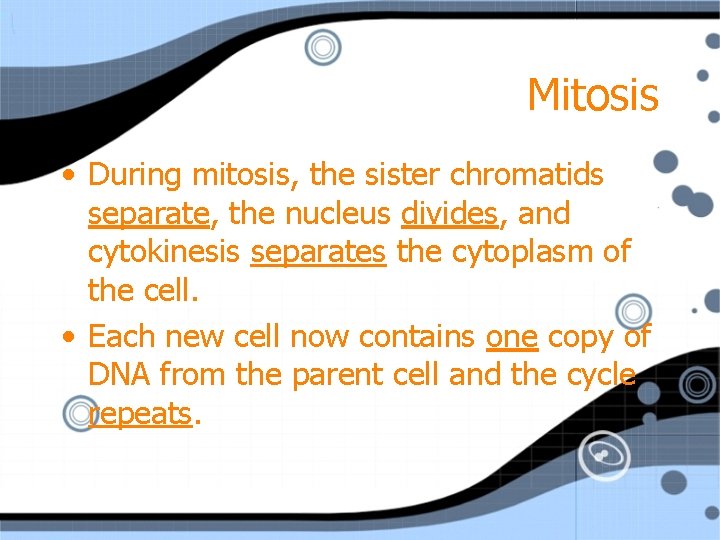 Mitosis

• During mitosis, the sister chromatids separate, the nucleus divides, and cytokinesis separates the cytoplasm of the cell.

• Each new cell now contains one copy of DNA from the parent cell and the cycle repeats.